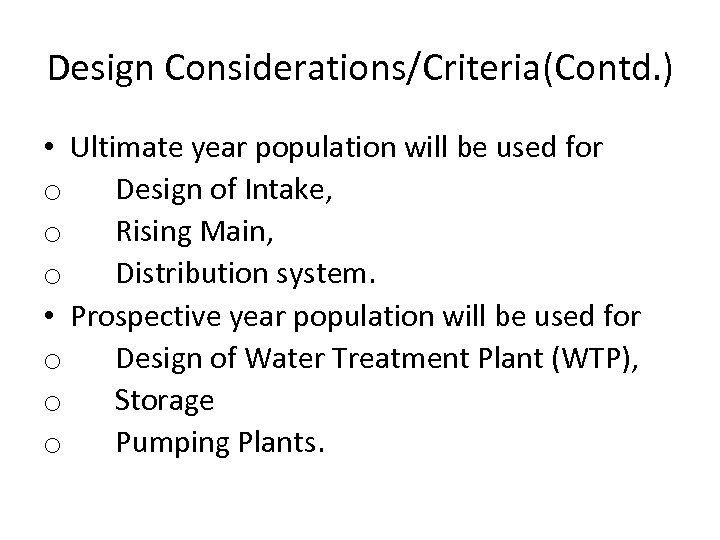 Design Considerations/Criteria(Contd.)

• Ultimate year population will be used for
o Design of Intake,
o Rising Main,
o Distribution system.
• Prospective year population will be used for
o Design of Water Treatment Plant (WTP),
o Storage
o Pumping Plants.